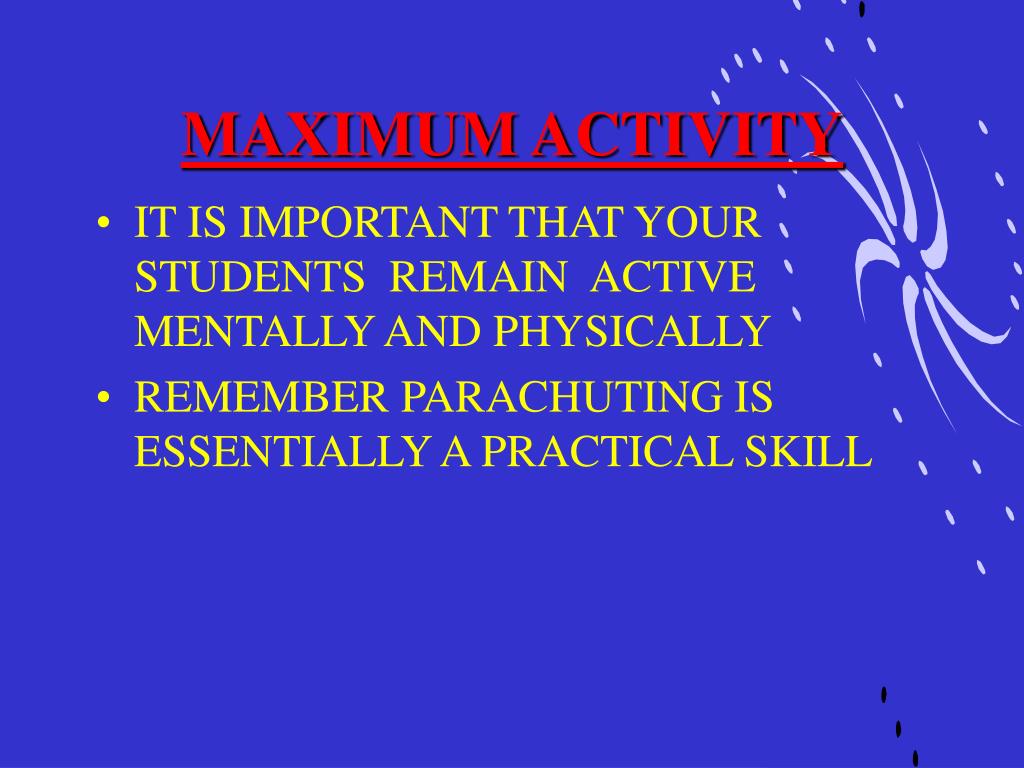 MAXIMUM ACTIVITY

• IT IS IMPORTANT THAT YOUR STUDENTS REMAIN ACTIVE MENTALLY AND PHYSICALLY
• REMEMBER PARACHUTING IS ESSENTIALLY A PRACTICAL SKILL